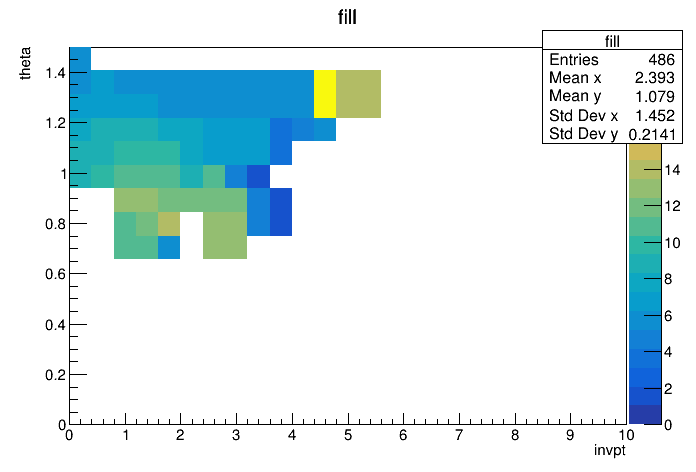 fill

| fill | |
|---|---|
| Entries | 486 |
| Mean x | 2.393 |
| Mean y | 1.079 |
| Std Dev x | 1.452 |
| Std Dev y | 0.2141 |

theta

1.4
1.2
1
0.8
0.6
0.4
0.2
0

0 1 2 3 4 5 6 7 8 9 10

invpt

14
12
10
8
6
4
2
0